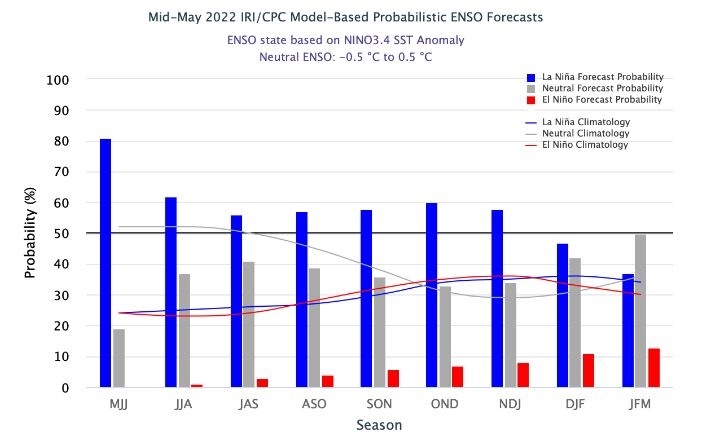 Mid-May 2022 IRI/CPC Model-Based Probabilistic ENSO Forecasts

ENSO state based on NINO3.4 SST Anomaly
Neutral ENSO: -0.5 °C to 0.5 °C

La Niña Forecast Probability
Neutral Forecast Probability
El Niño Forecast Probability
La Niña Climatology
Neutral Climatology
El Niño Climatology

Probability (%)

100
90
80
70
60
50
40
30
20
10
0

MJJ JJA JAS ASO SON OND NDJ DJF JFM

Season